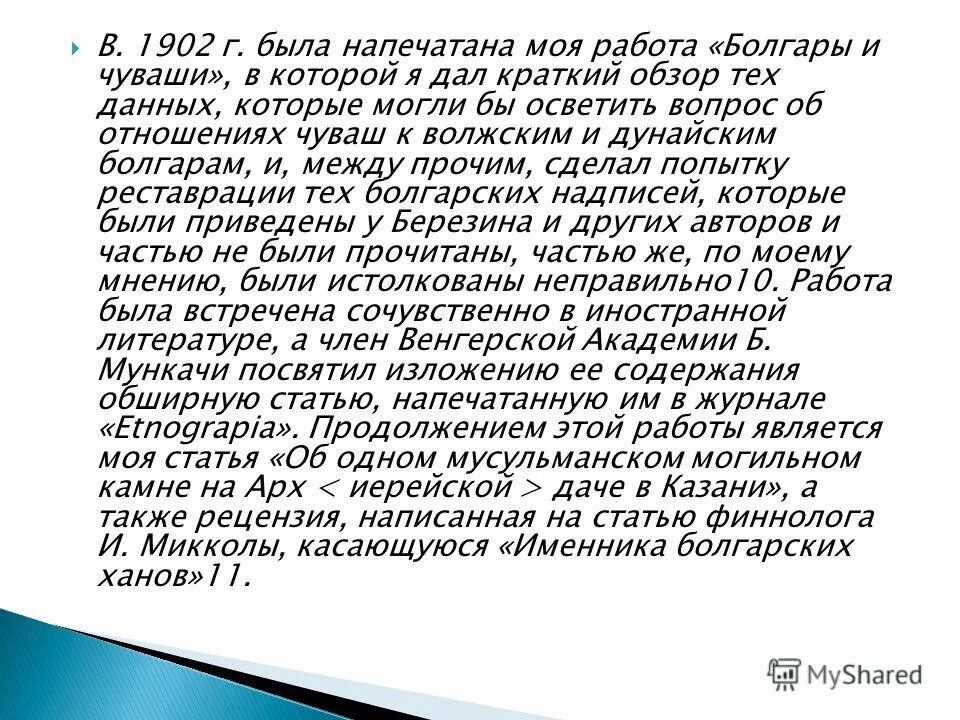 В. 1902 г. была напечатана моя работа «Болгары и чуваши», в которой я дал краткий обзор тех данных, которые могли бы осветить вопрос об отношениях чуваш к волжским и дунайским болгарам, и, между прочим, сделал попытку реставрации тех болгарских надписей, которые были приведены у Березина и других авторов и частью не были прочитаны, частью же, по моему мнению, были истолкованы неправильно10. Работа была встречена сочувственно в иностранной литературе, а член Венгерской Академии Б. Мункачи посвятил изложению ее содержания обширную статью, напечатанную им в журнале «Etnograpia». Продолжением этой работы является моя статья «Об одном мусульманском могильном камне на Арх < иерейской > даче в Казани», а также рецензия, написанная на статью финнолога И. Микколы, касающуюся «Именника болгарских ханов»11.

MyShared